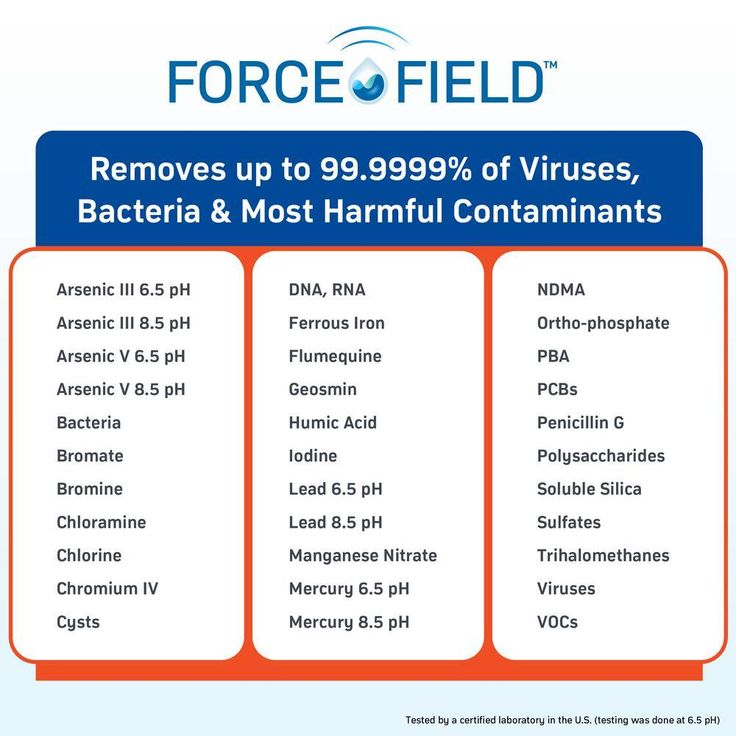 FORCE FIELD™

Removes up to 99.9999% of Viruses, Bacteria & Most Harmful Contaminants

Arsenic III 6.5 pH
Arsenic III 8.5 pH
Arsenic V 6.5 pH
Arsenic V 8.5 pH
Bacteria
Bromate
Bromine
Chloramine
Chlorine
Chromium IV
Cysts

DNA, RNA
Ferrous Iron
Flumequine
Geosmin
Humic Acid
Iodine
Lead 6.5 pH
Lead 8.5 pH
Manganese Nitrate
Mercury 6.5 pH
Mercury 8.5 pH

NDMA
Ortho-phosphate
PBA
PCBs
Penicillin G
Polysaccharides
Soluble Silica
Sulfates
Trihalomethanes
Viruses
VOCs

Tested by a certified laboratory in the U.S. (testing was done at 6.5 pH)